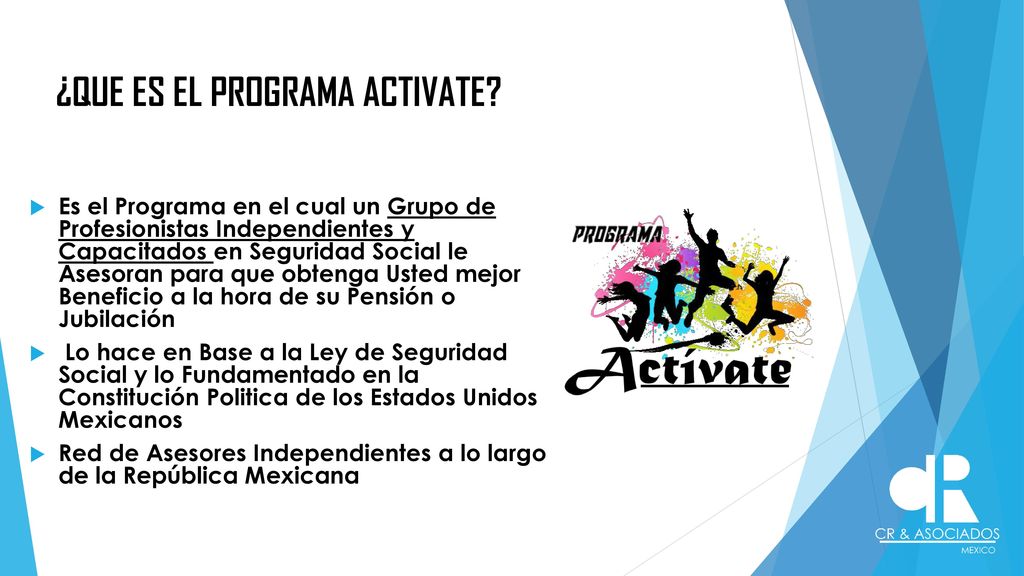 ¿QUE ES EL PROGRAMA ACTIVATE?

Es el Programa en el cual un Grupo de Profesionistas Independientes y Capacitados en Seguridad Social le Asesoran para que obtenga Usted mejor Beneficio a la hora de su Pensión o Jubilación

Lo hace en Base a la Ley de Seguridad Social y lo Fundamentado en la Constitución Politica de los Estados Unidos Mexicanos

Red de Asesores Independientes a lo largo de la República Mexicana

PROGRAMA

Actívate

CR

CR & ASOCIADOS
MEXICO